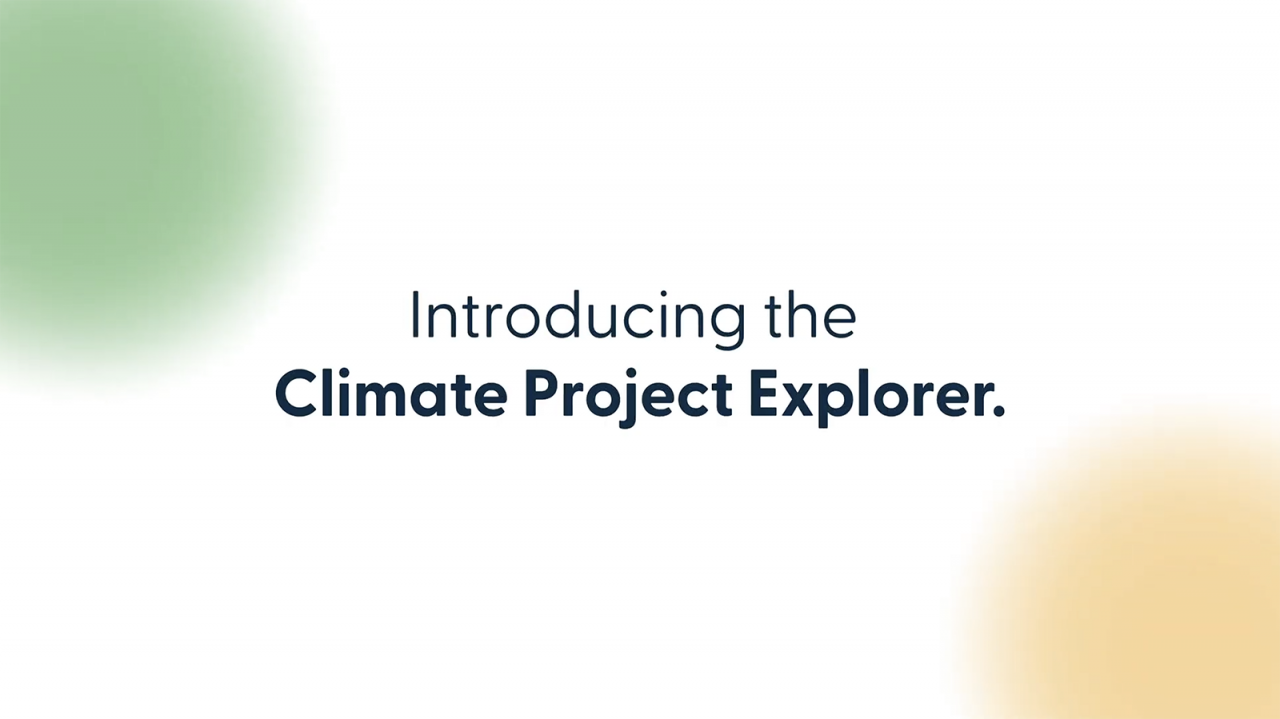 Introducing the
Climate Project Explorer.